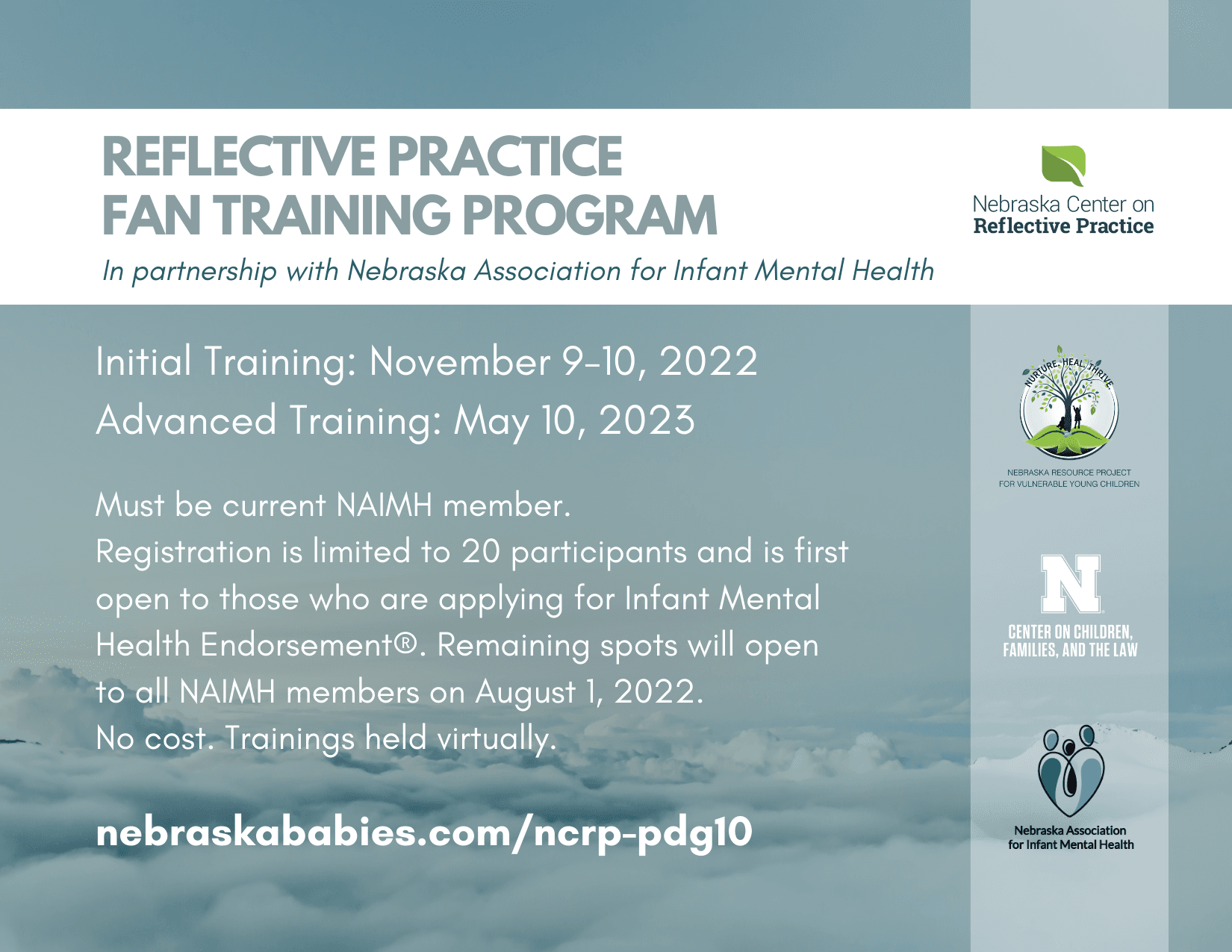 REFLECTIVE PRACTICE
FAN TRAINING PROGRAM

In partnership with Nebraska Association for Infant Mental Health

Nebraska Center on
Reflective Practice

Initial Training: November 9-10, 2022
Advanced Training: May 10, 2023

Must be current NAIMH member.
Registration is limited to 20 participants and is first open to those who are applying for Infant Mental Health Endorsement®. Remaining spots will open to all NAIMH members on August 1, 2022.
No cost. Trainings held virtually.

nebraskababies.com/ncrp-pdg10

NURTURE. HEAL. THRIVE.
NEBRASKA RESOURCE PROJECT
FOR VULNERABLE YOUNG CHILDREN

N
CENTER ON CHILDREN,
FAMILIES, AND THE LAW

Nebraska Association
for Infant Mental Health